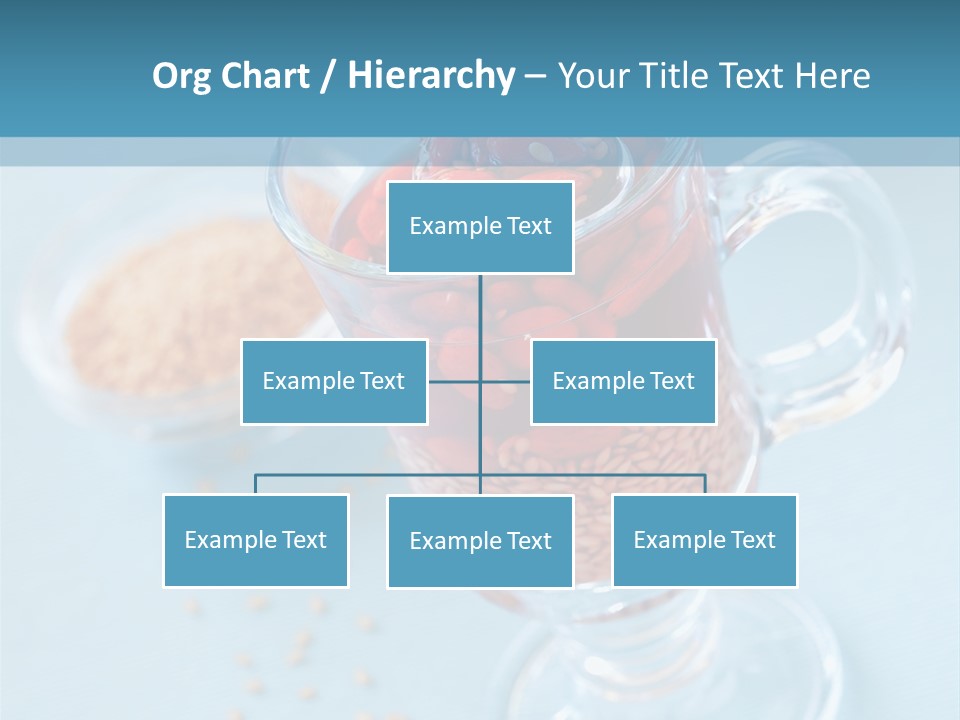 Org Chart / Hierarchy – Your Title Text Here

Example Text

Example Text

Example Text

Example Text

Example Text

Example Text